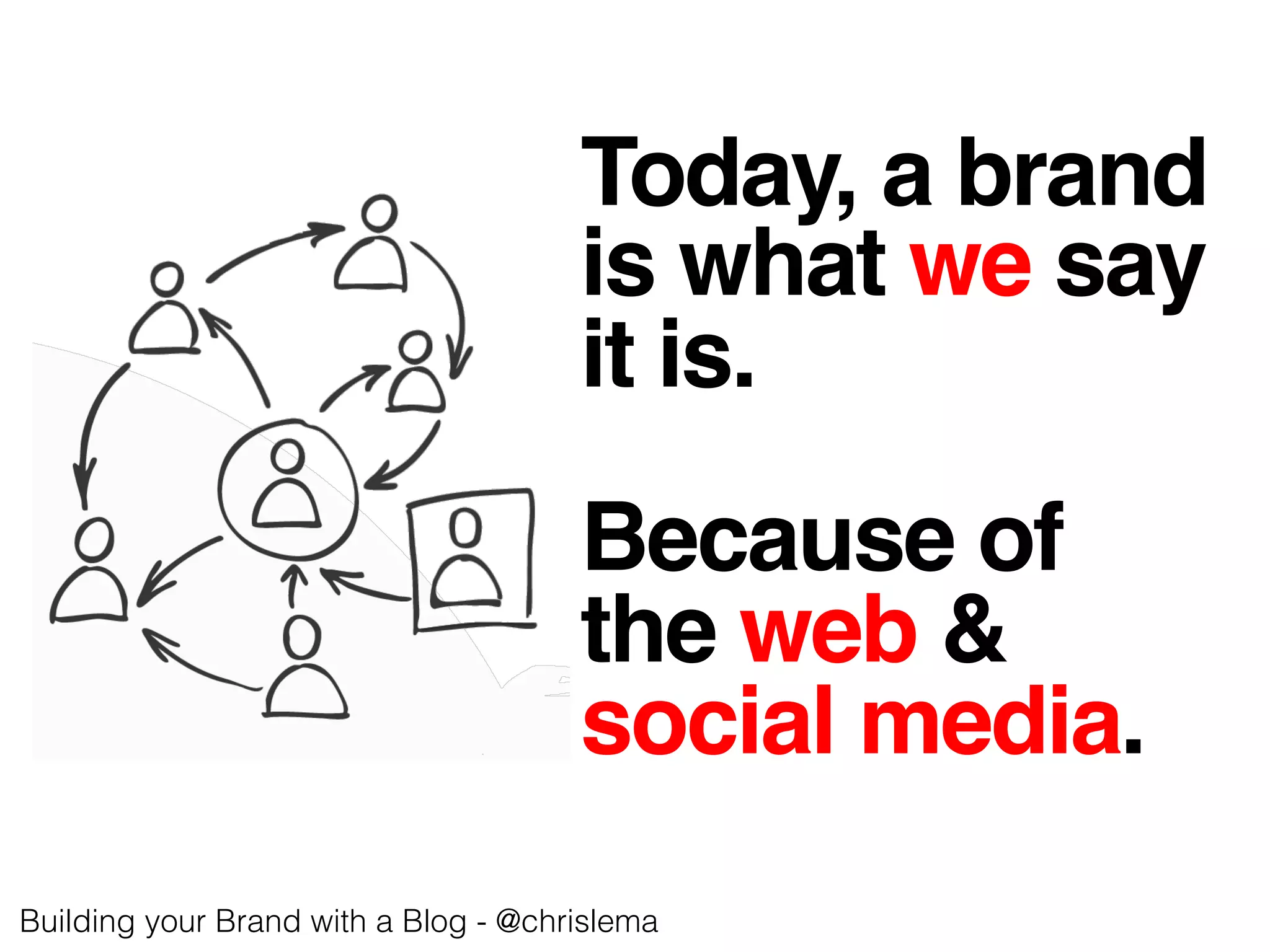 Today, a brand is what we say it is.

Because of the web & social media.

Building your Brand with a Blog - @chrislema